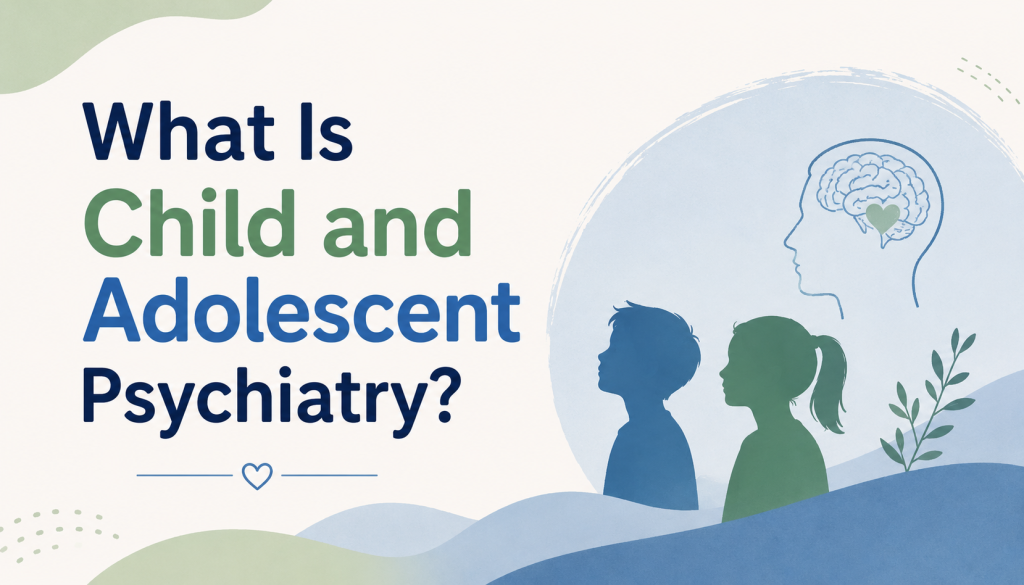 What Is
Child and
Adolescent
Psychiatry?